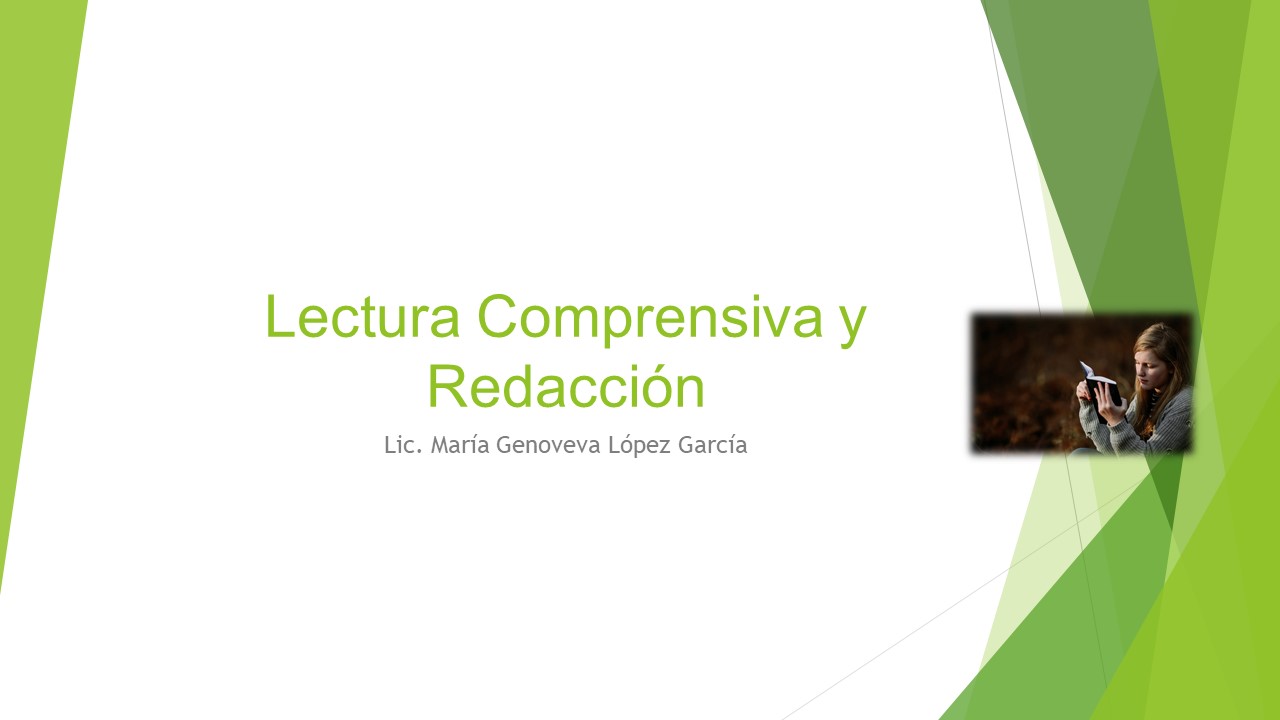 Lectura Comprensiva y Redacción

Lic. María Genoveva López García